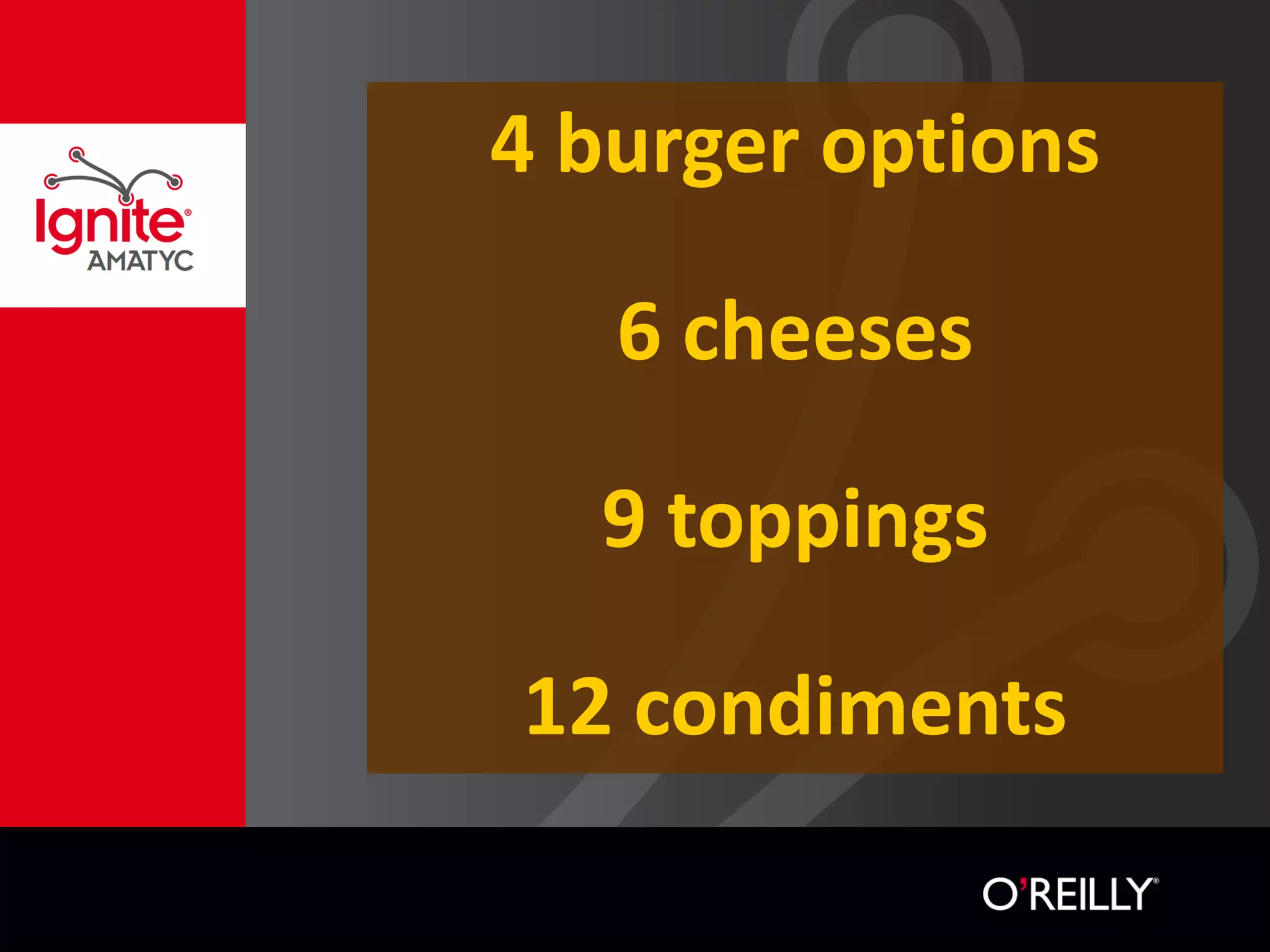 Ignite®
AMATYC

4 burger options

6 cheeses

9 toppings

12 condiments

O'REILLY®